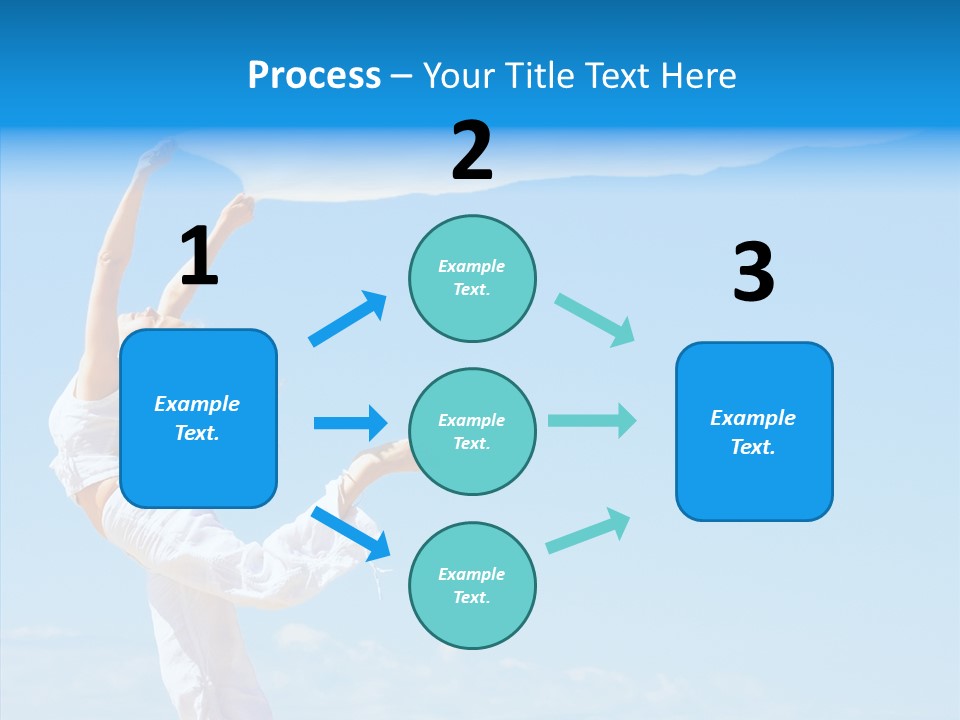 Process – Your Title Text Here

1

Example Text.

2

Example Text.

Example Text.

Example Text.

3

Example Text.